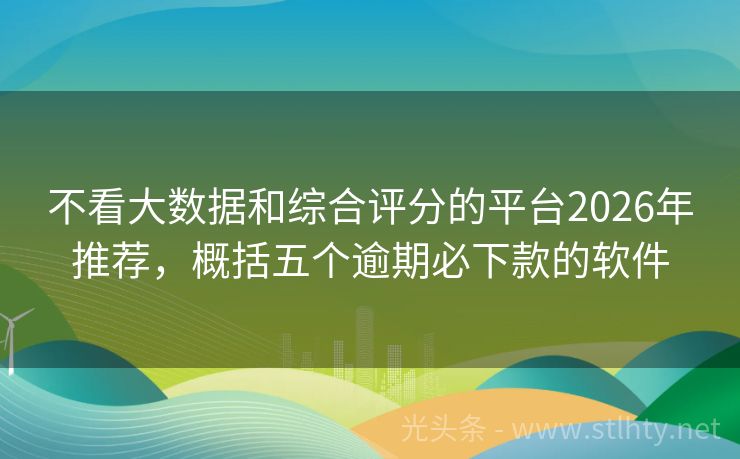 不看大数据和综合评分的平台2026年推荐，概括五个逾期必下款的软件

光头条 - www.stlhty.net